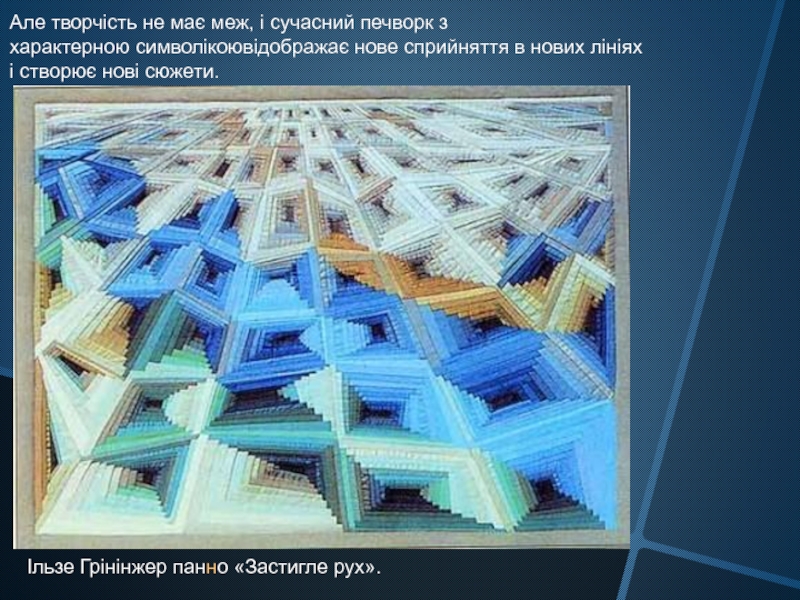 Але творчість не має меж, і сучасний печворк з характерною символікоювідображає нове сприйняття в нових лініях і створює нові сюжети.

Ільзе Грінінжер панно «Застигле рух».